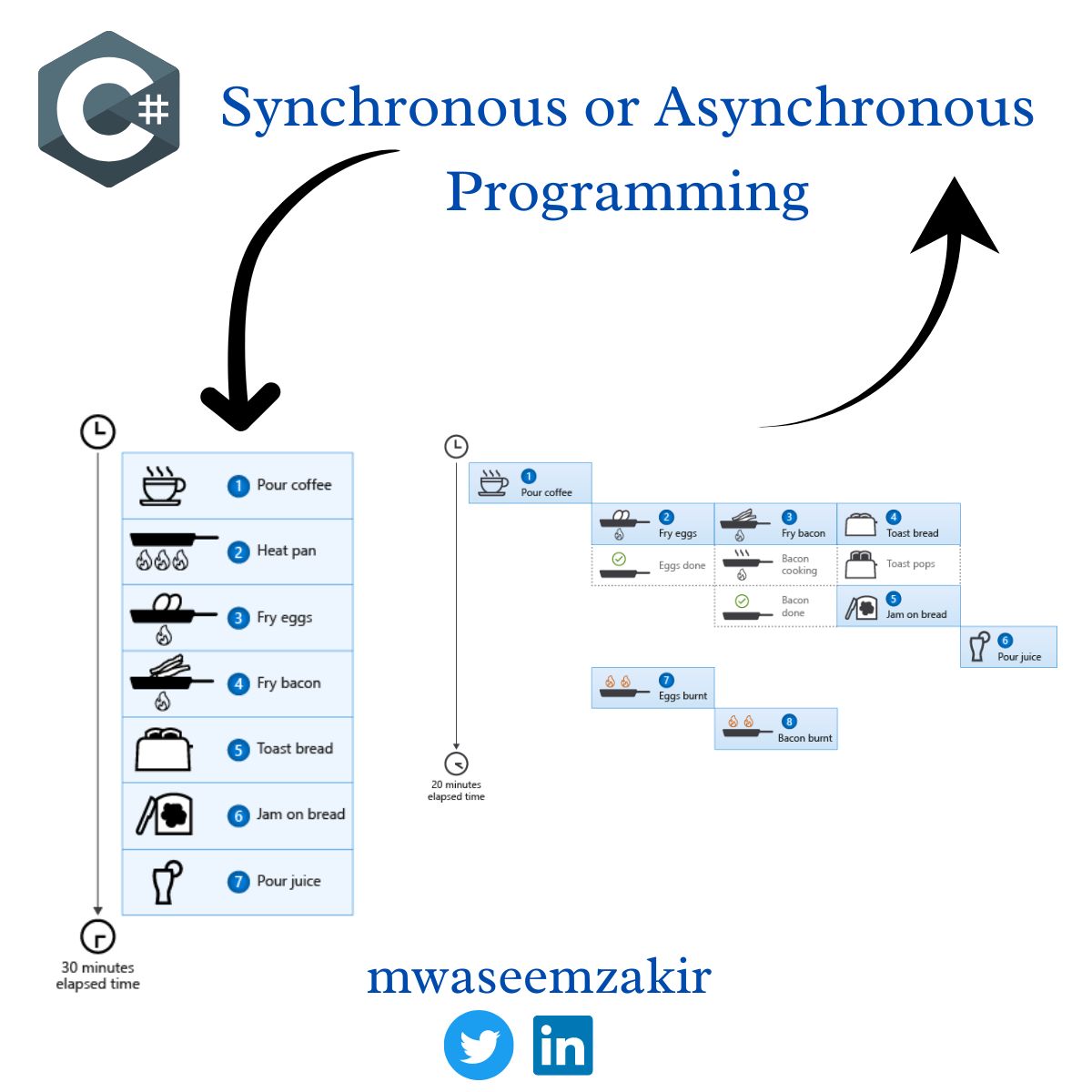 C#

Synchronous or Asynchronous Programming

1 Pour coffee
2 Heat pan
3 Fry eggs
4 Fry bacon
5 Toast bread
6 Jam on bread
7 Pour juice

30 minutes elapsed time

1 Pour coffee
2 Fry eggs
3 Fry bacon
4 Toast bread
Eggs done
Bacon cooking
Toast pops
Bacon done
5 Jam on bread
6 Pour juice
7 Eggs burnt
8 Bacon burnt

20 minutes elapsed time

mwaseemzakir

in